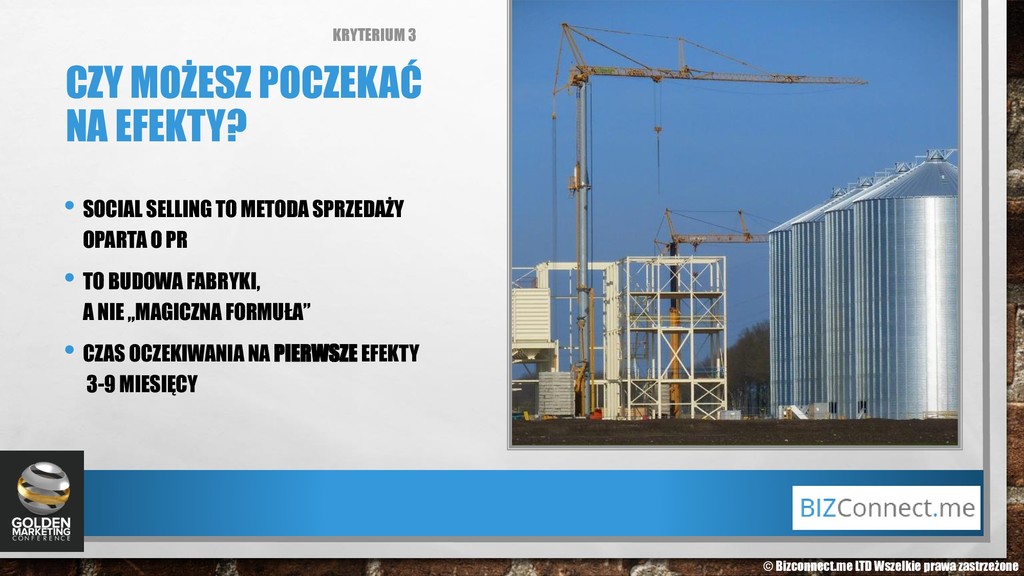 KRYTERIUM 3

CZY MOŻESZ POCZEKAĆ NA EFEKTY?

• SOCIAL SELLING TO METODA SPRZEDAŻY OPARTA O PR

• TO BUDOWA FABRYKI, A NIE „MAGICZNA FORMUŁA"

• CZAS OCZEKIWANIA NA PIERWSZE EFEKTY 3-9 MIESIĘCY

GOLDEN MARKETING CONFERENCE

BIZConnect.me

© Bizconnect.me LTD Wszelkie prawa zastrzeżone